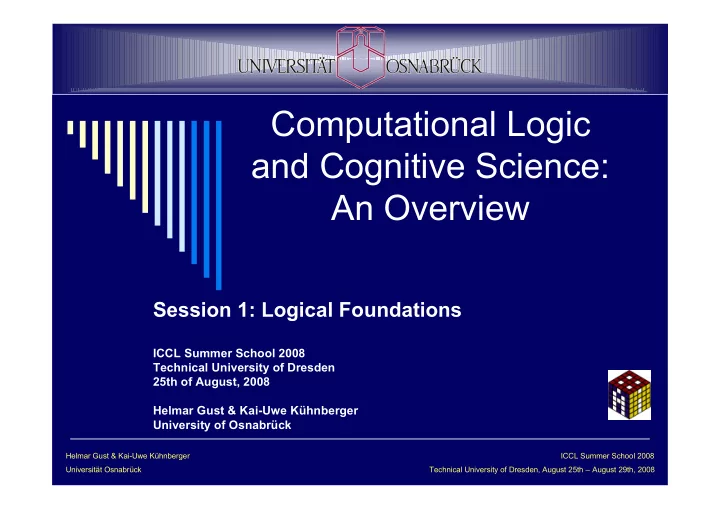 UNIVERSITÄT OSNABRÜCK

Computational Logic and Cognitive Science: An Overview

Session 1: Logical Foundations

ICCL Summer School 2008
Technical University of Dresden
25th of August, 2008

Helmar Gust & Kai-Uwe Kühnberger
University of Osnabrück

Helmar Gust & Kai-Uwe Kühnberger
Universität Osnabrück

ICCL Summer School 2008
Technical University of Dresden, August 25th – August 29th, 2008